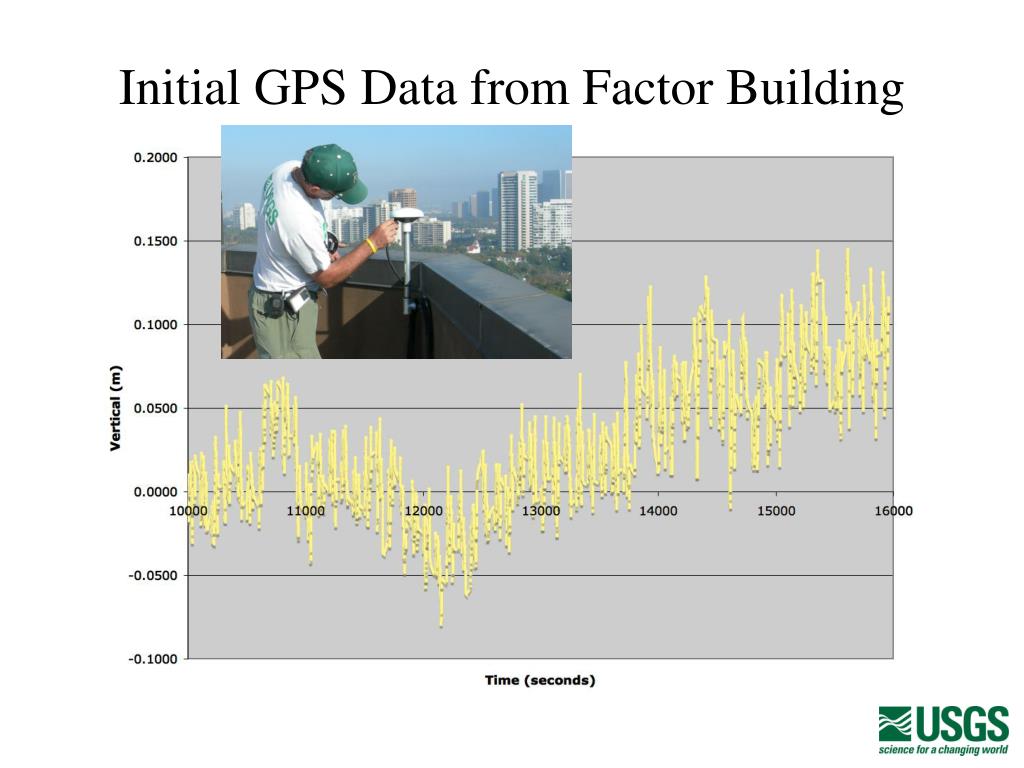 Initial GPS Data from Factor Building

0.2000
0.1500
0.1000
0.0500
0.0000
-0.0500
-0.1000

Vertical (m)

10000
11000
12000
13000
14000
15000
16000

Time (seconds)

USGS
science for a changing world